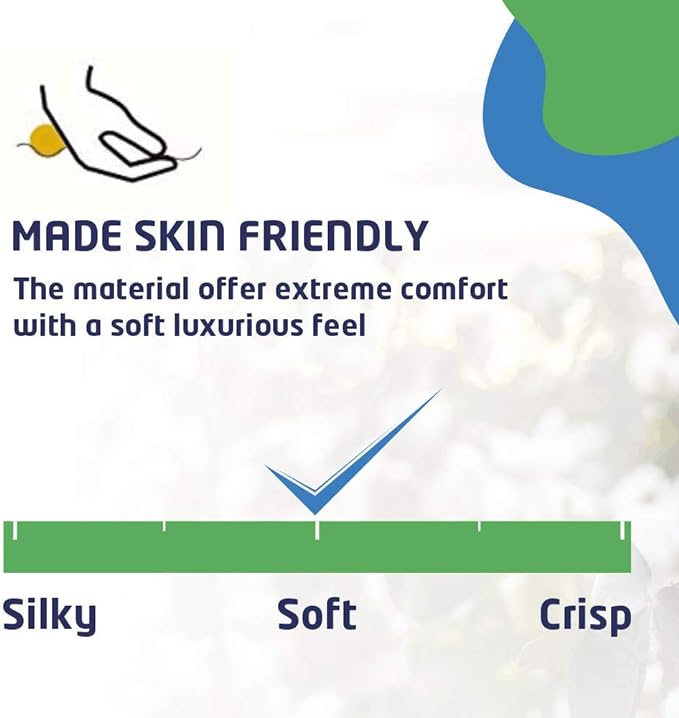 MADE SKIN FRIENDLY

The material offer extreme comfort with a soft luxurious feel

Silky

Soft

Crisp